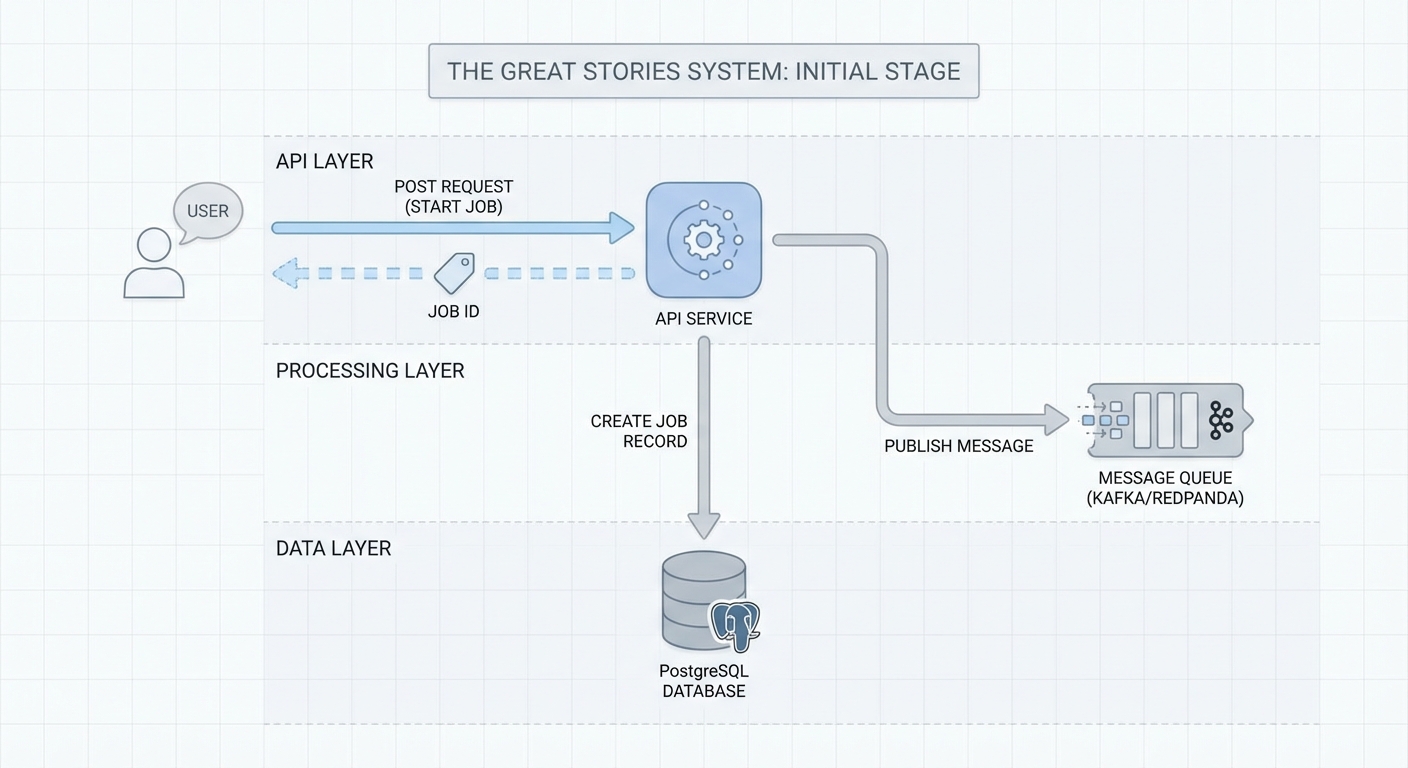 THE GREAT STORIES SYSTEM: INITIAL STAGE

API LAYER

USER

POST REQUEST
(START JOB)

JOB ID

API SERVICE

PROCESSING LAYER

CREATE JOB
RECORD

PUBLISH MESSAGE

MESSAGE QUEUE
(KAFKA/REDPANDA)

DATA LAYER

PostgreSQL
DATABASE